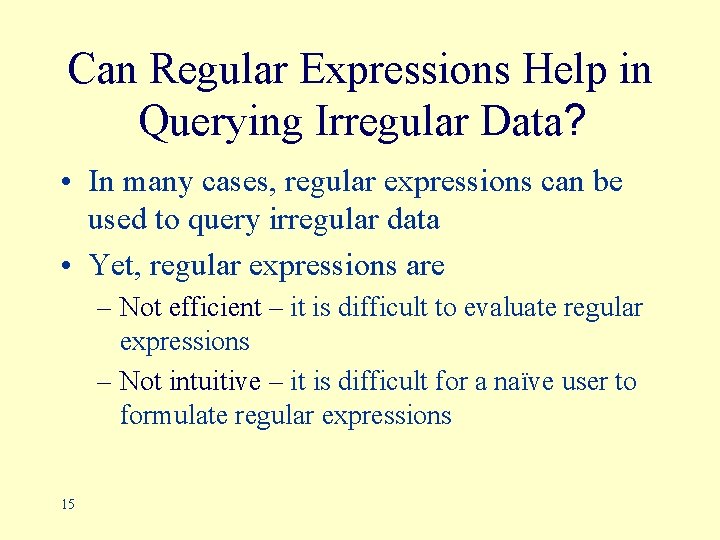 Can Regular Expressions Help in Querying Irregular Data?

• In many cases, regular expressions can be used to query irregular data

• Yet, regular expressions are

– Not efficient – it is difficult to evaluate regular expressions

– Not intuitive – it is difficult for a naïve user to formulate regular expressions

15